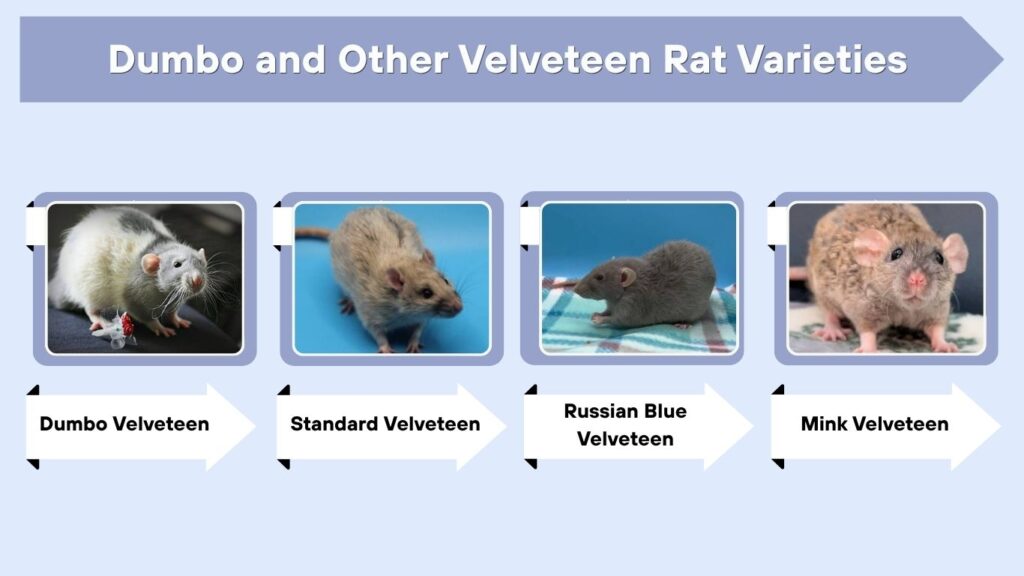 Dumbo and Other Velveteen Rat Varieties

Dumbo Velveteen

Standard Velveteen

Russian Blue Velveteen

Mink Velveteen